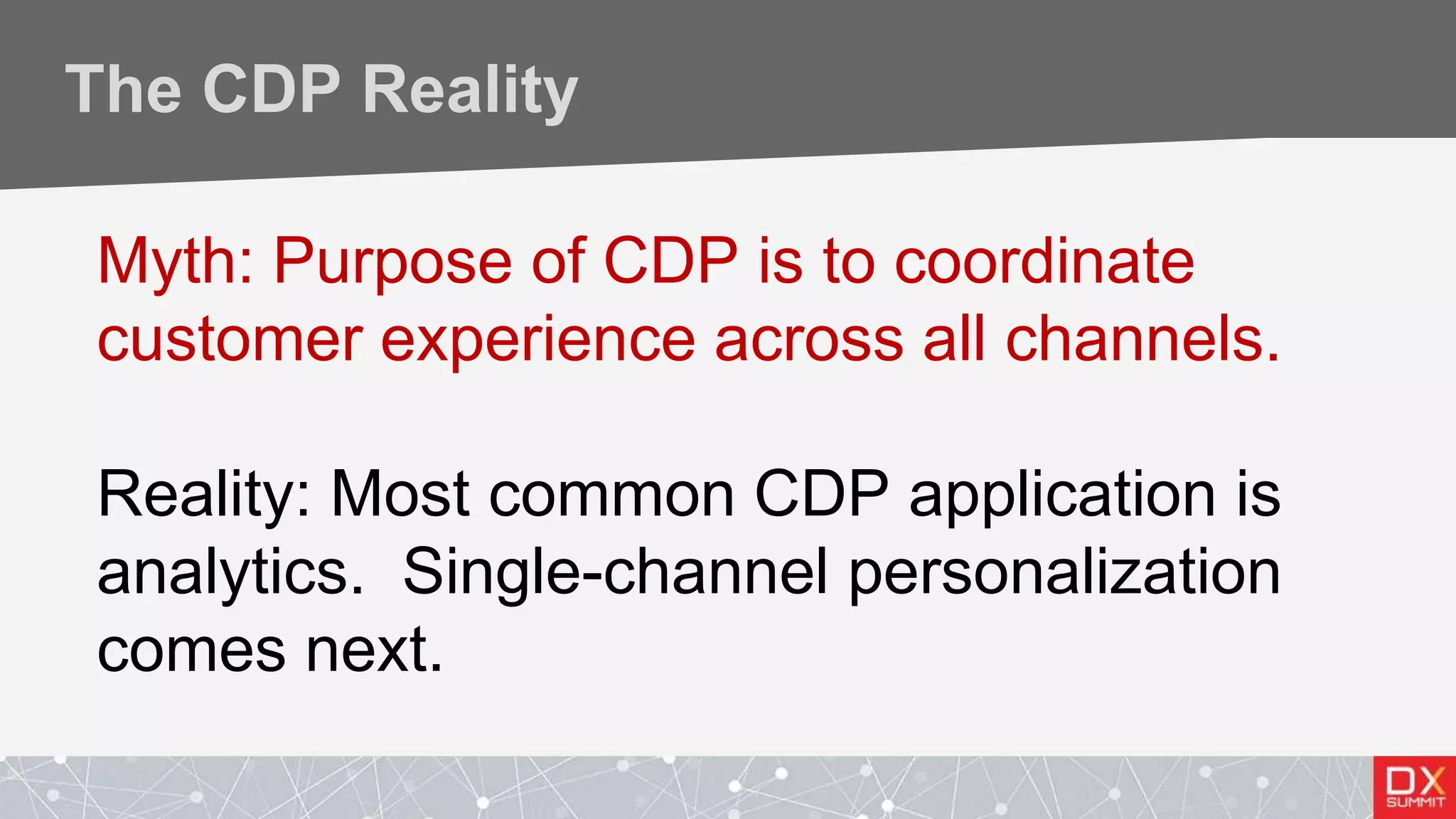 The CDP Reality

Myth: Purpose of CDP is to coordinate customer experience across all channels.

Reality: Most common CDP application is analytics. Single-channel personalization comes next.

DX SUMMIT